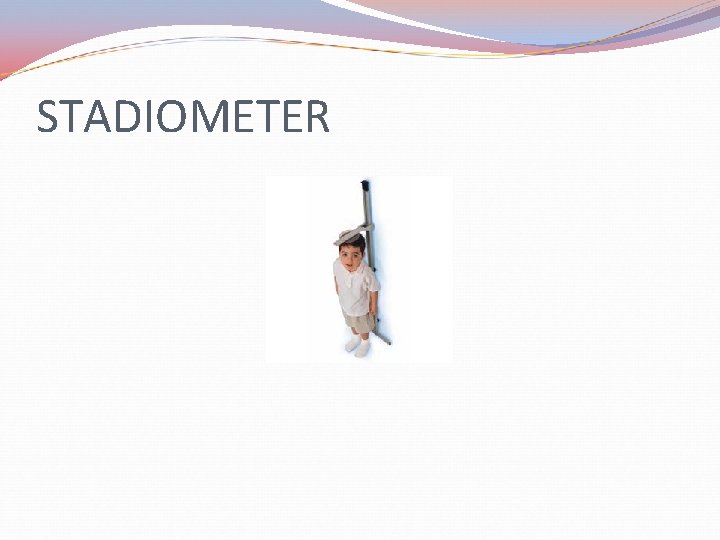 STADIOMETER